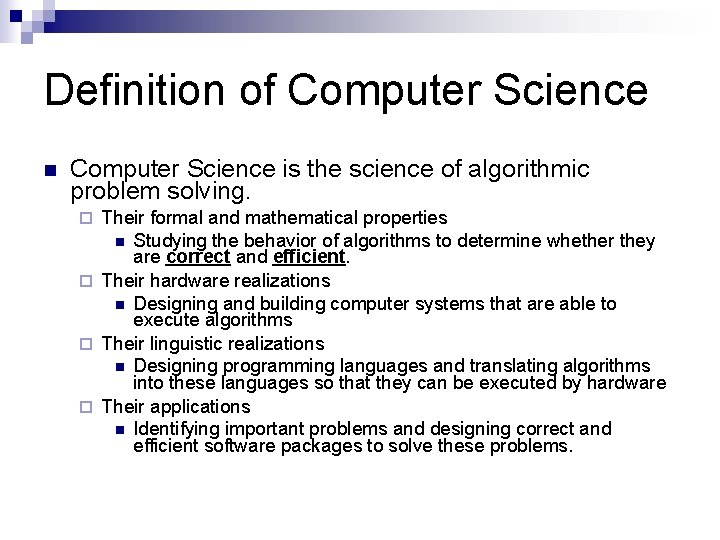 Definition of Computer Science

Computer Science is the science of algorithmic problem solving.

Their formal and mathematical properties

Studying the behavior of algorithms to determine whether they are correct and efficient.

Their hardware realizations

Designing and building computer systems that are able to execute algorithms

Their linguistic realizations

Designing programming languages and translating algorithms into these languages so that they can be executed by hardware

Their applications

Identifying important problems and designing correct and efficient software packages to solve these problems.